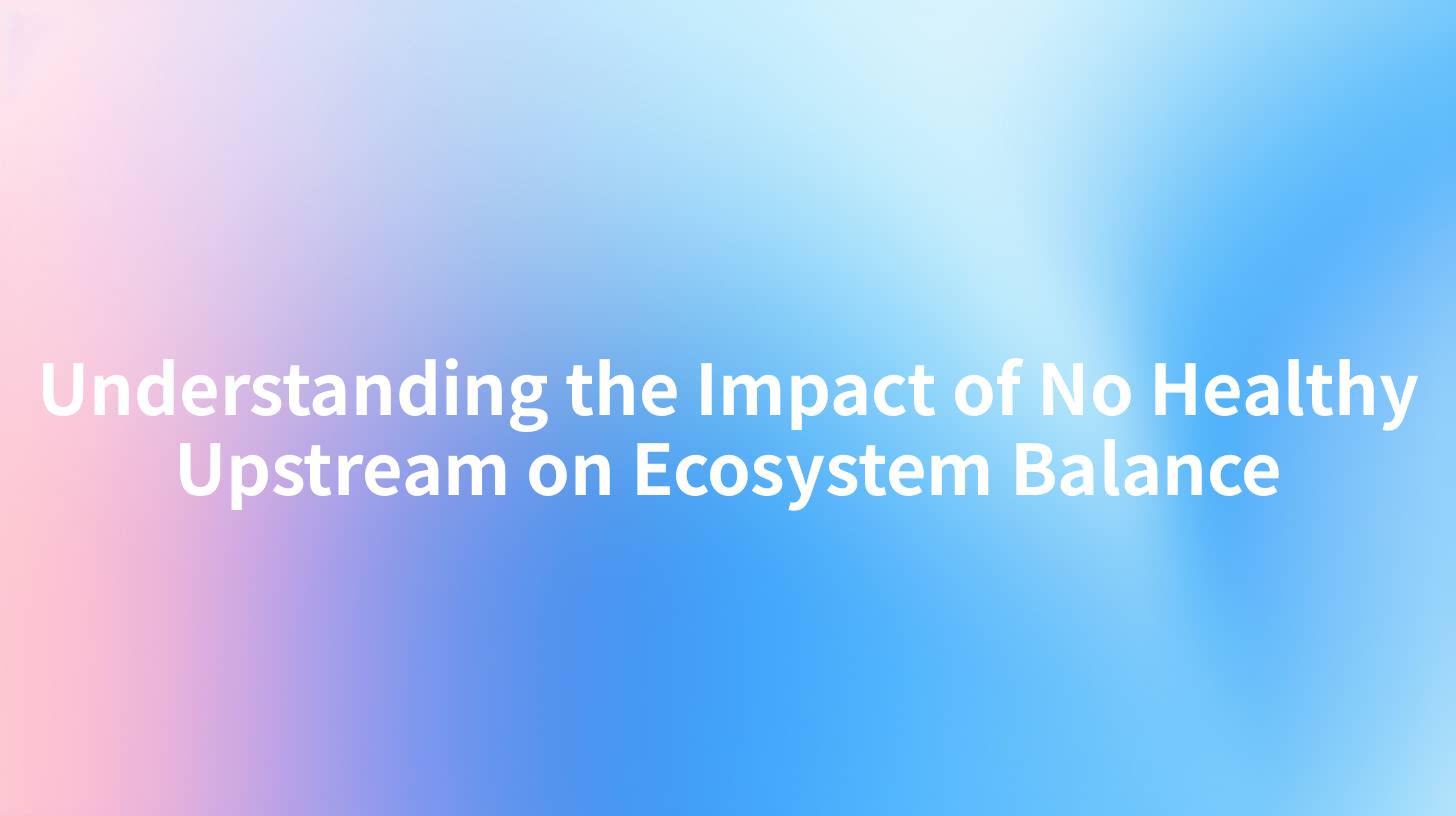 Understanding the Impact of No Healthy Upstream on Ecosystem Balance